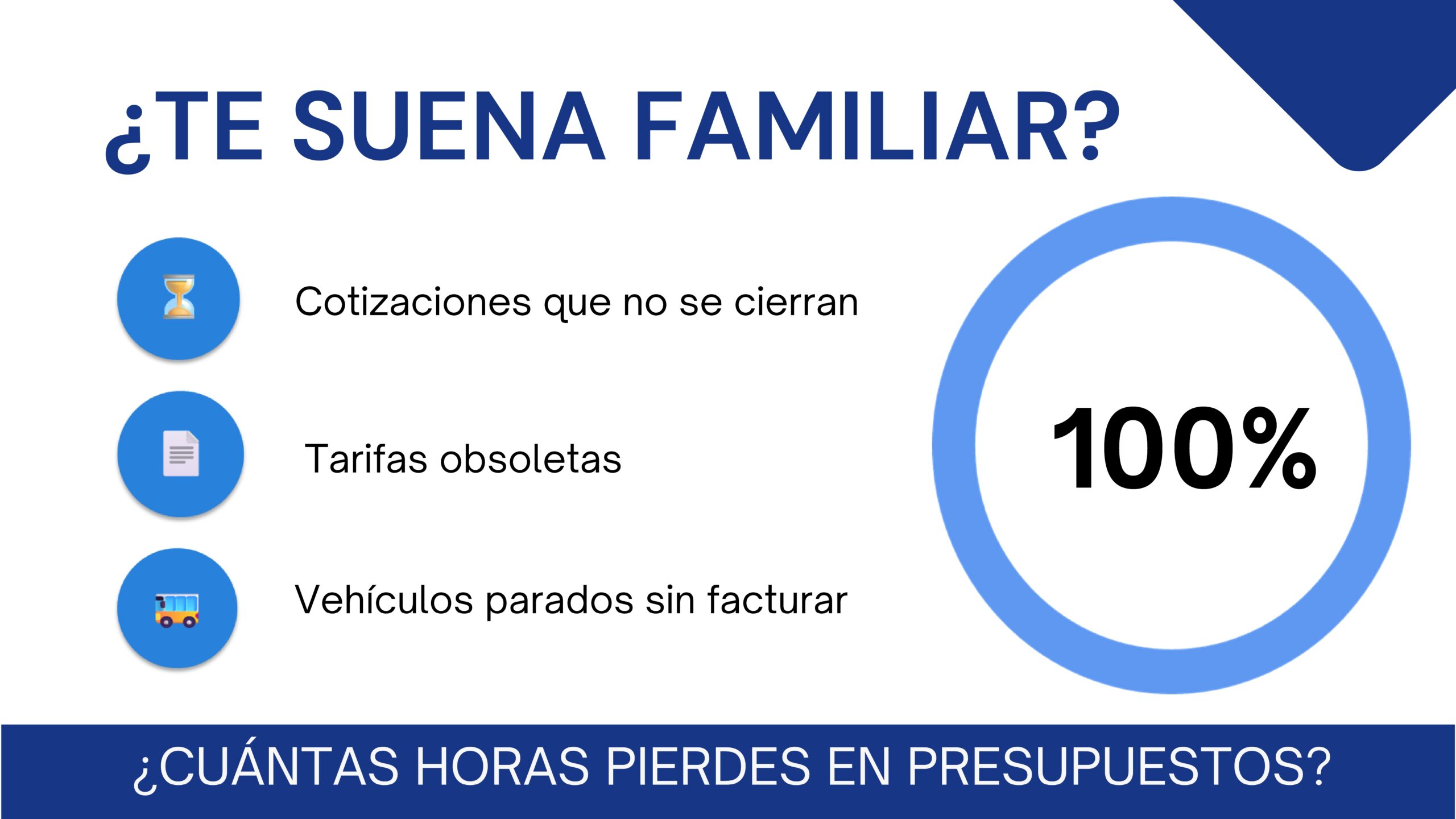 ¿TE SUENA FAMILIAR?

Cotizaciones que no se cierran

Tarifas obsoletas

Vehículos parados sin facturar

100%

¿CUÁNTAS HORAS PIERDES EN PRESUPUESTOS?